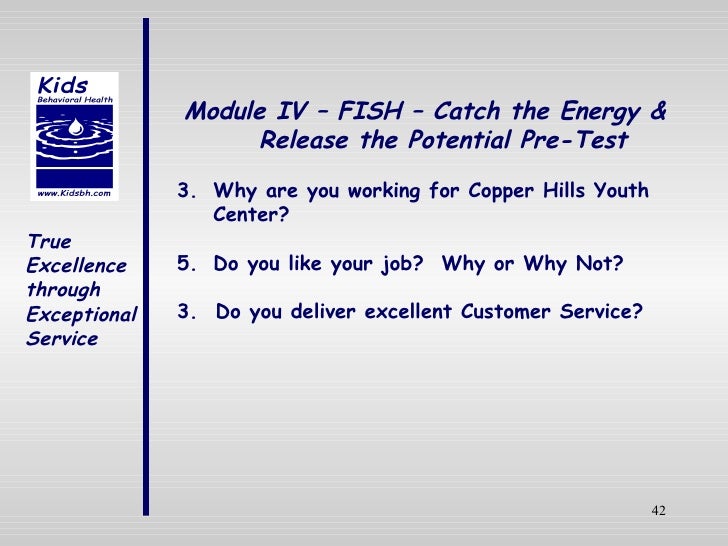 Kids
Behavioral Health
www.Kidsbh.com

True Excellence through Exceptional Service

Module IV – FISH – Catch the Energy & Release the Potential Pre-Test

3. Why are you working for Copper Hills Youth Center?

5. Do you like your job? Why or Why Not?

3. Do you deliver excellent Customer Service?

42